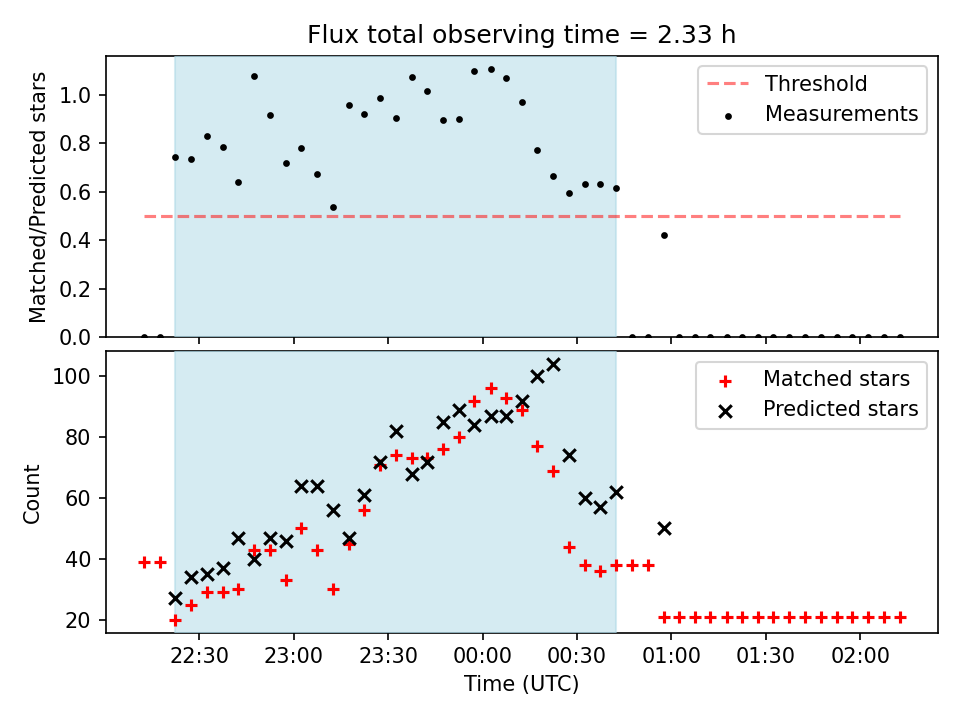 Flux total observing time = 2.33 h

Matched/Predicted stars

1.0
0.8
0.6
0.4
0.2
0.0

Threshold
Measurements

Count

100
80
60
40
20

Matched stars
Predicted stars

22:30
23:00
23:30
00:00
00:30
01:00
01:30
02:00

Time (UTC)